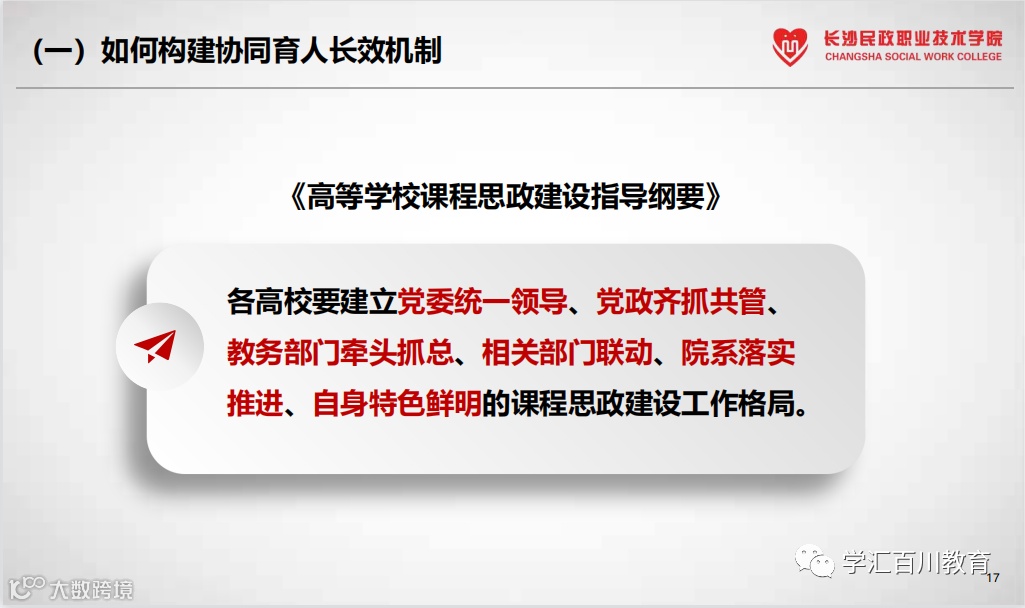 （一）如何构建协同育人长效机制

长沙民政职业技术学院
CHANGSHA SOCIAL WORK COLLEGE

《高等学校课程思政建设指导纲要》

各高校要建立党委统一领导、党政齐抓共管、教务部门牵头抓总、相关部门联动、院系落实推进、自身特色鲜明的课程思政建设工作格局。

学汇百川教育

17

大数跨境